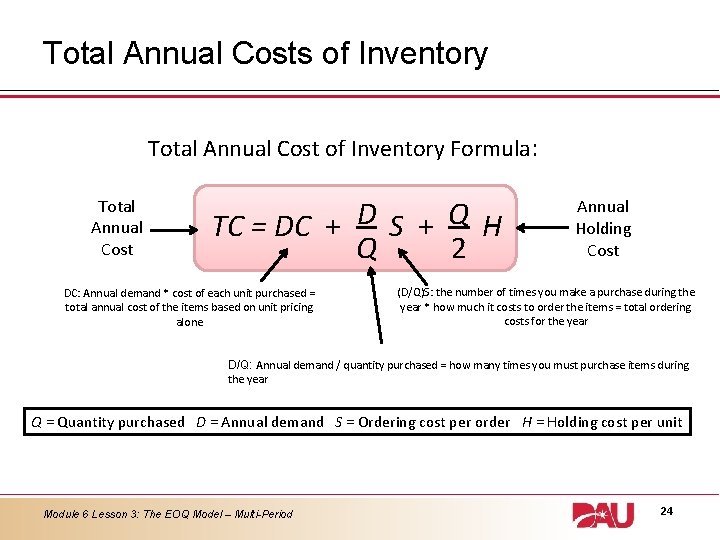 Total Annual Costs of Inventory

Total Annual Cost of Inventory Formula:

Total Annual Cost

$TC = DC + \frac{D}{Q} S + \frac{Q}{2} H$

Annual Holding Cost

DC: Annual demand * cost of each unit purchased = total annual cost of the items based on unit pricing alone

(D/Q)S: the number of times you make a purchase during the year * how much it costs to order the items = total ordering costs for the year

D/Q: Annual demand / quantity purchased = how many times you must purchase items during the year

$Q$ = Quantity purchased $D$ = Annual demand $S$ = Ordering cost per order $H$ = Holding cost per unit

Module 6 Lesson 3: The EOQ Model – Multi-Period

DAU

24